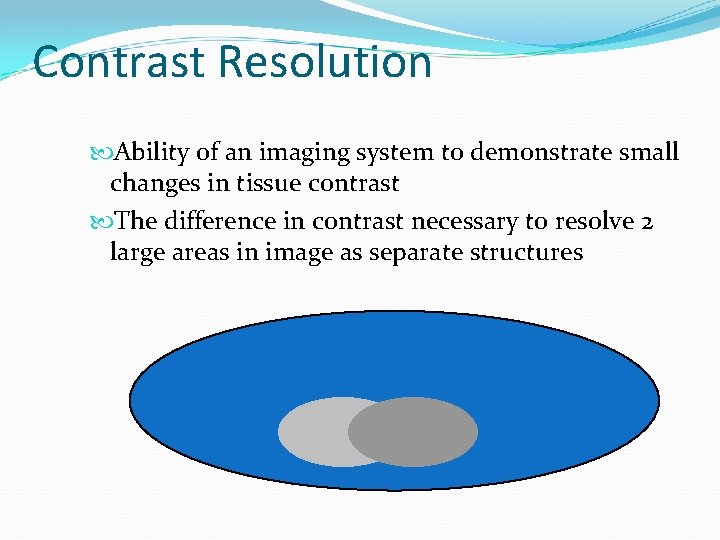 Contrast Resolution

Ability of an imaging system to demonstrate small changes in tissue contrast

The difference in contrast necessary to resolve 2 large areas in image as separate structures